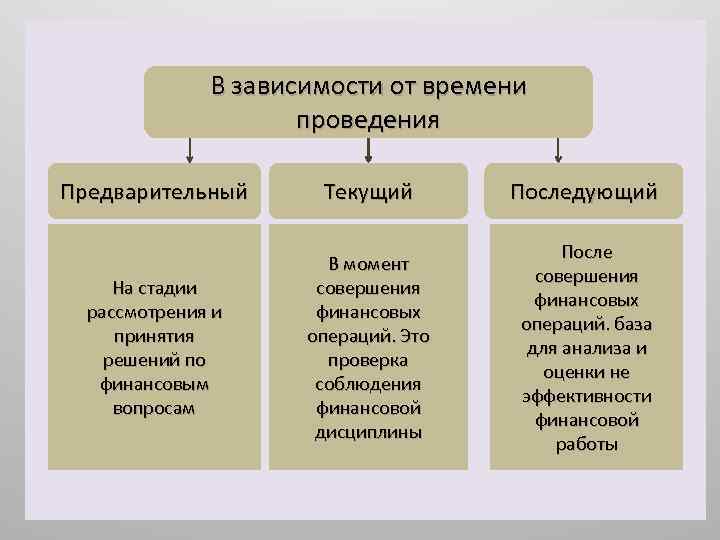 В зависимости от времени проведения

Предварительный

Текущий

Последующий

На стадии рассмотрения и принятия решений по финансовым вопросам

В момент совершения финансовых операций. Это проверка соблюдения финансовой дисциплины

После совершения финансовых операций. база для анализа и оценки не эффективности финансовой работы